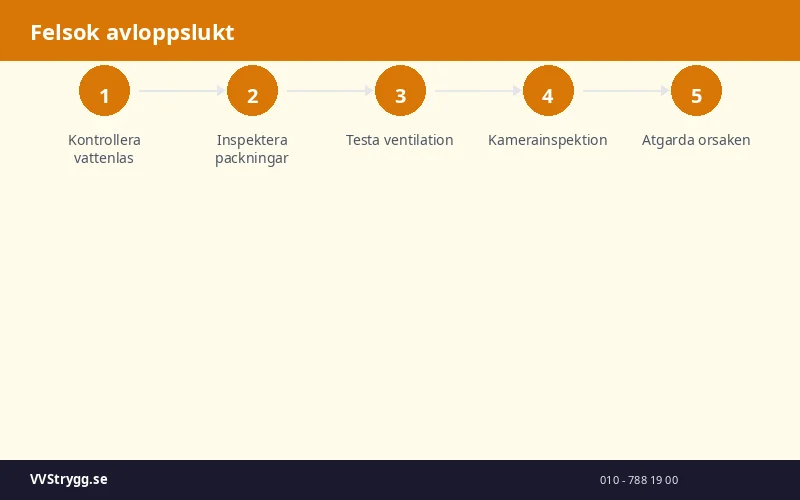 Felsok avloppslukt

1
Kontrollera vattenlas

2
Inspektera packningar

3
Testa ventilation

4
Kamerainspektion

5
Atgarda orsaken

VVStrygg.se

010 - 788 19 00